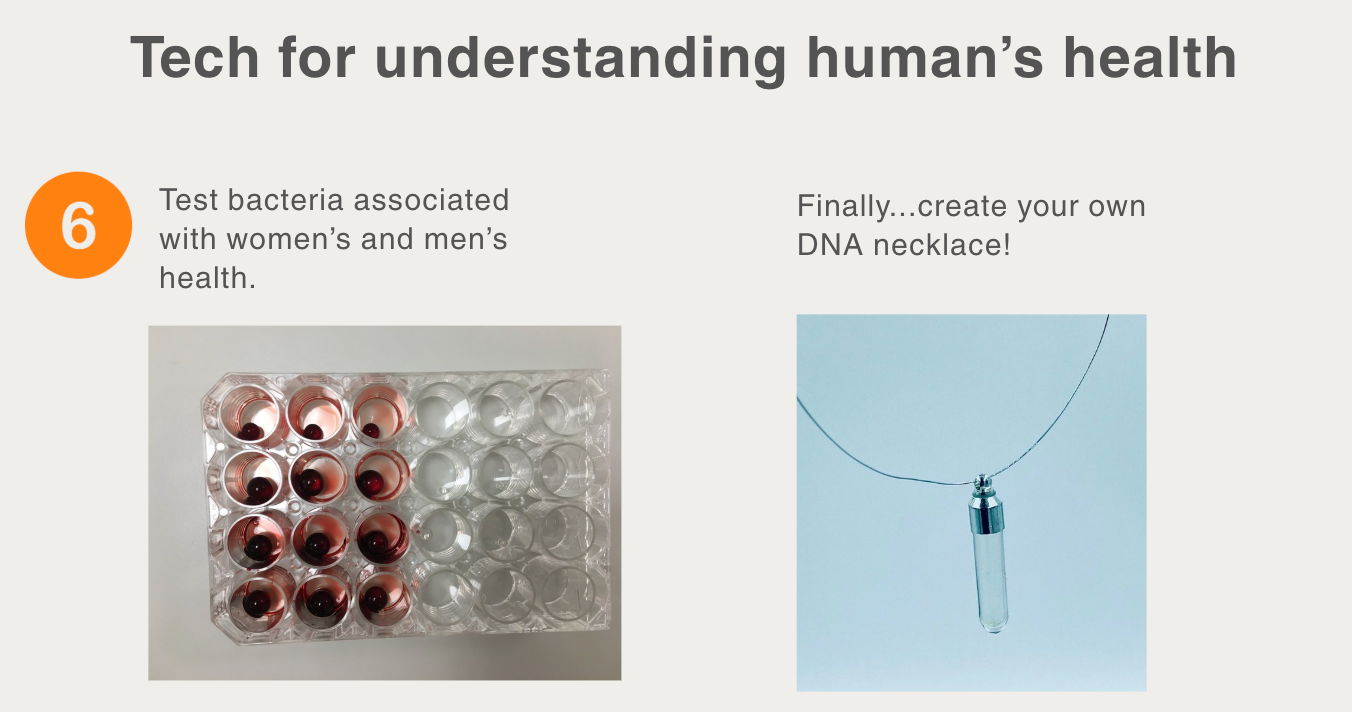 Tech for understanding human’s health

6

Test bacteria associated with women’s and men’s health.

Finally…create your own DNA necklace!